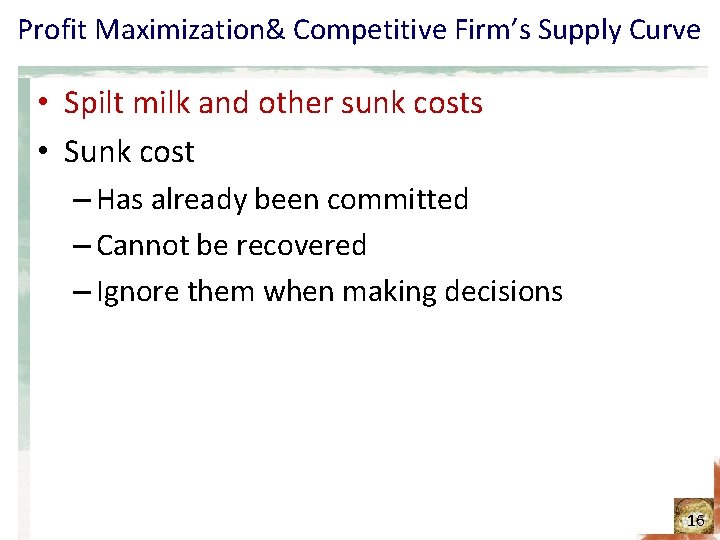 Profit Maximization& Competitive Firm's Supply Curve

• Spilt milk and other sunk costs
• Sunk cost
– Has already been committed
– Cannot be recovered
– Ignore them when making decisions

16